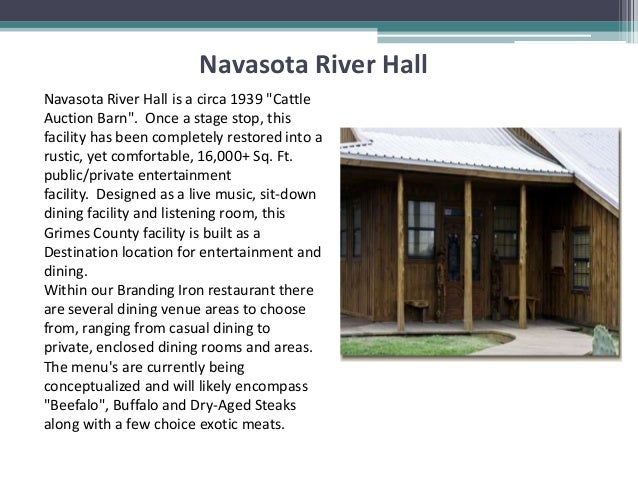 Navasota River Hall

Navasota River Hall is a circa 1939 "Cattle Auction Barn".  Once a stage stop, this facility has been completely restored into a rustic, yet comfortable, 16,000+ Sq. Ft. public/private entertainment facility.  Designed as a live music, sit-down dining facility and listening room, this Grimes County facility is built as a Destination location for entertainment and dining.
Within our Branding Iron restaurant there are several dining venue areas to choose from, ranging from casual dining to private, enclosed dining rooms and areas. The menu's are currently being conceptualized and will likely encompass "Beefalo", Buffalo and Dry-Aged Steaks along with a few choice exotic meats.